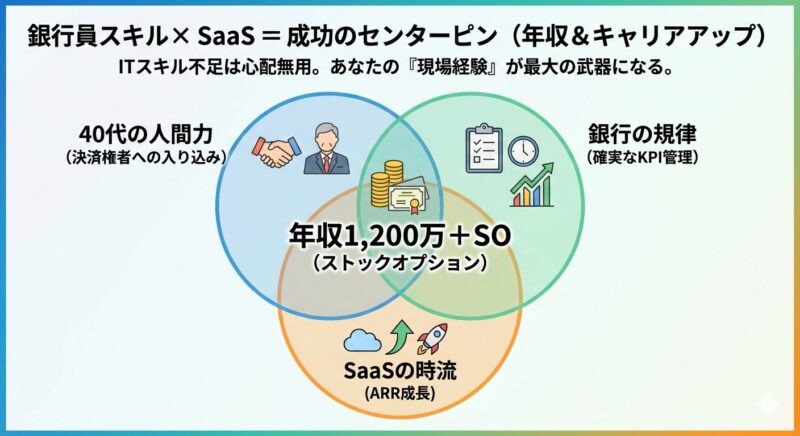 銀行員スキル× SaaS ＝ 成功のセンターピン（年収＆キャリアアップ）
ITスキル不足は心配無用。あなたの『現場経験』が最大の武器になる。

40代の人間力
（決済権者への入り込み）

銀行の規律
（確実なKPI管理）

年収1,200万＋SO
（ストックオプション）

SaaSの時流
(ARR成長)